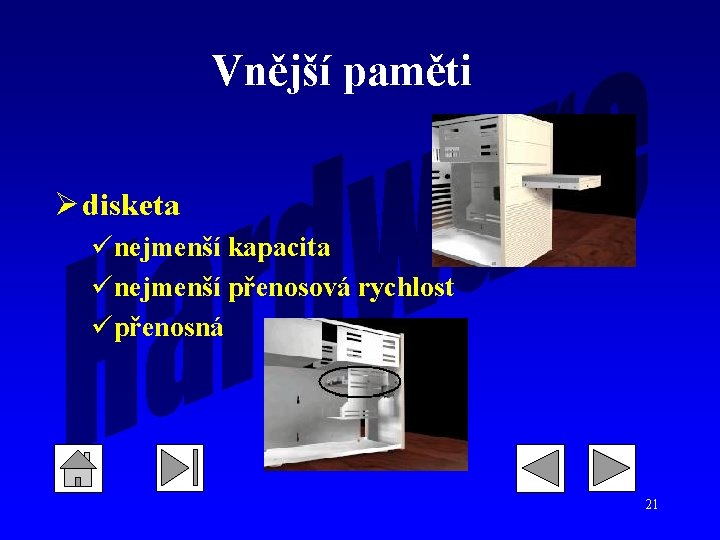 Vnější paměti

Hardware

➢ disketa
✓ nejmenší kapacita
✓ nejmenší přenosová rychlost
✓ přenosná

21